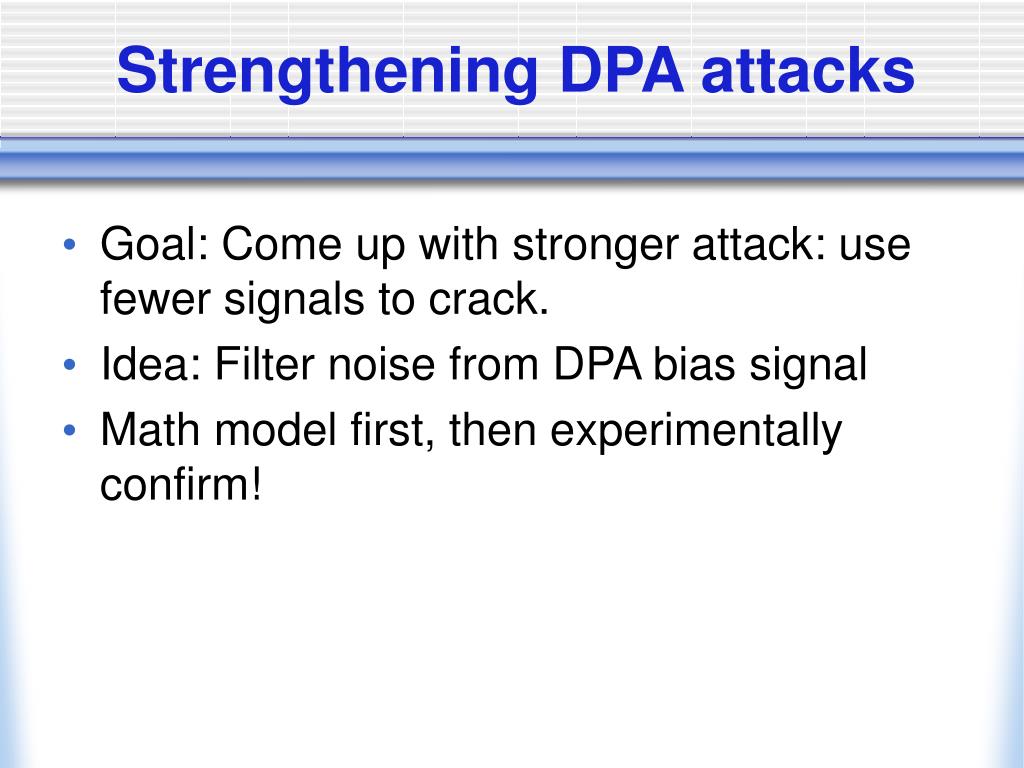 Strengthening DPA attacks

• Goal: Come up with stronger attack: use fewer signals to crack.
• Idea: Filter noise from DPA bias signal
• Math model first, then experimentally confirm!